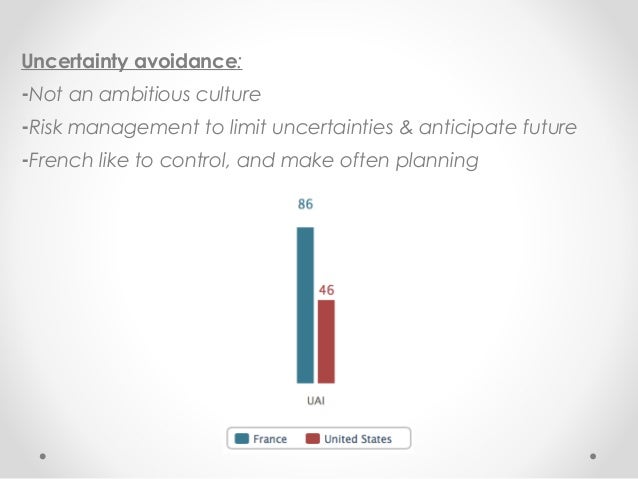 Uncertainty avoidance:
-Not an ambitious culture
-Risk management to limit uncertainties & anticipate future
-French like to control, and make often planning

86
46
UAI

France United States